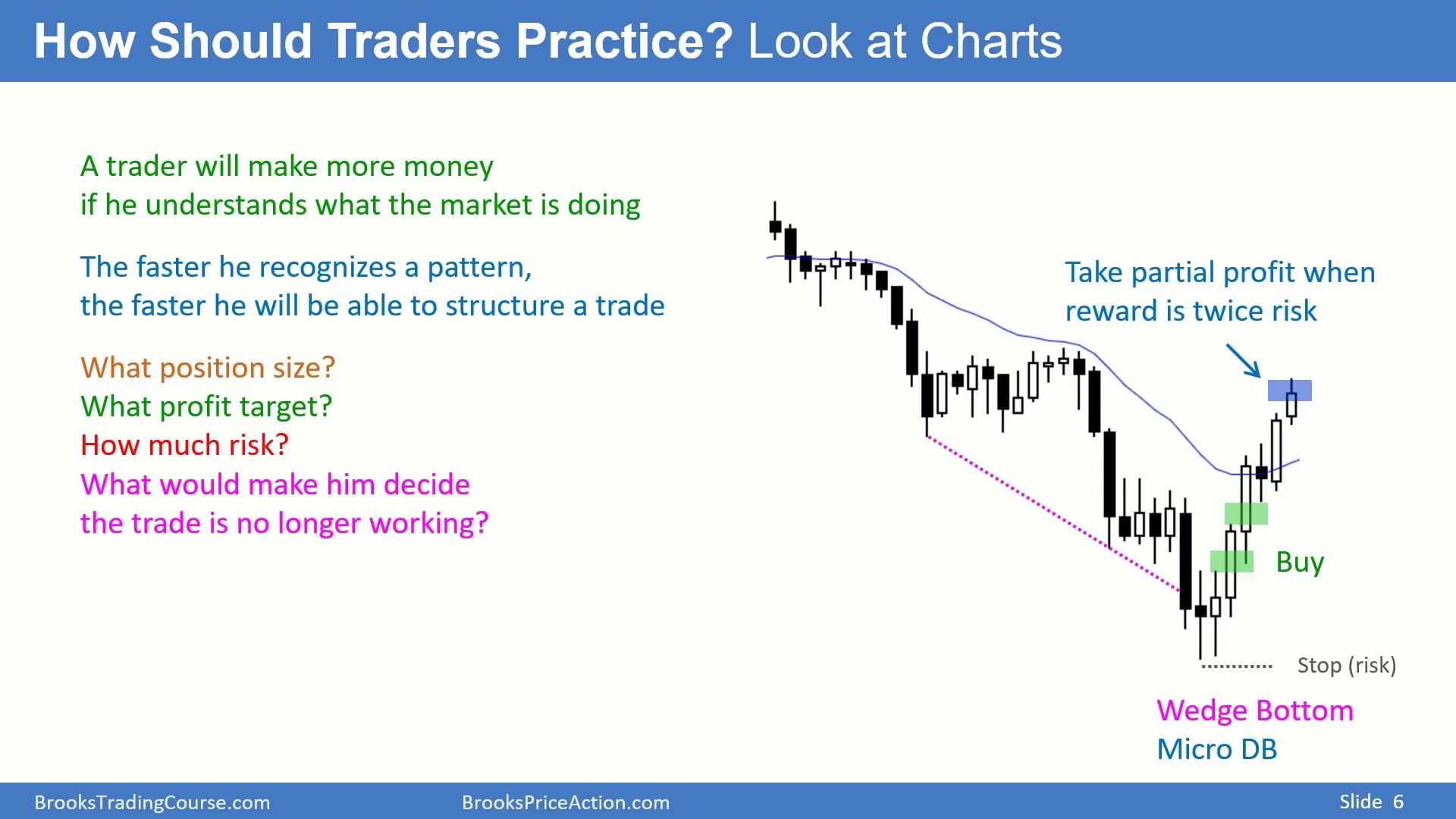 How Should Traders Practice? Look at Charts

A trader will make more money
if he understands what the market is doing

The faster he recognizes a pattern,
the faster he will be able to structure a trade

What position size?
What profit target?
How much risk?
What would make him decide
the trade is no longer working?

Take partial profit when
reward is twice risk

Buy

Stop (risk)

Wedge Bottom
Micro DB

BrooksTradingCourse.com BrooksPriceAction.com Slide 6